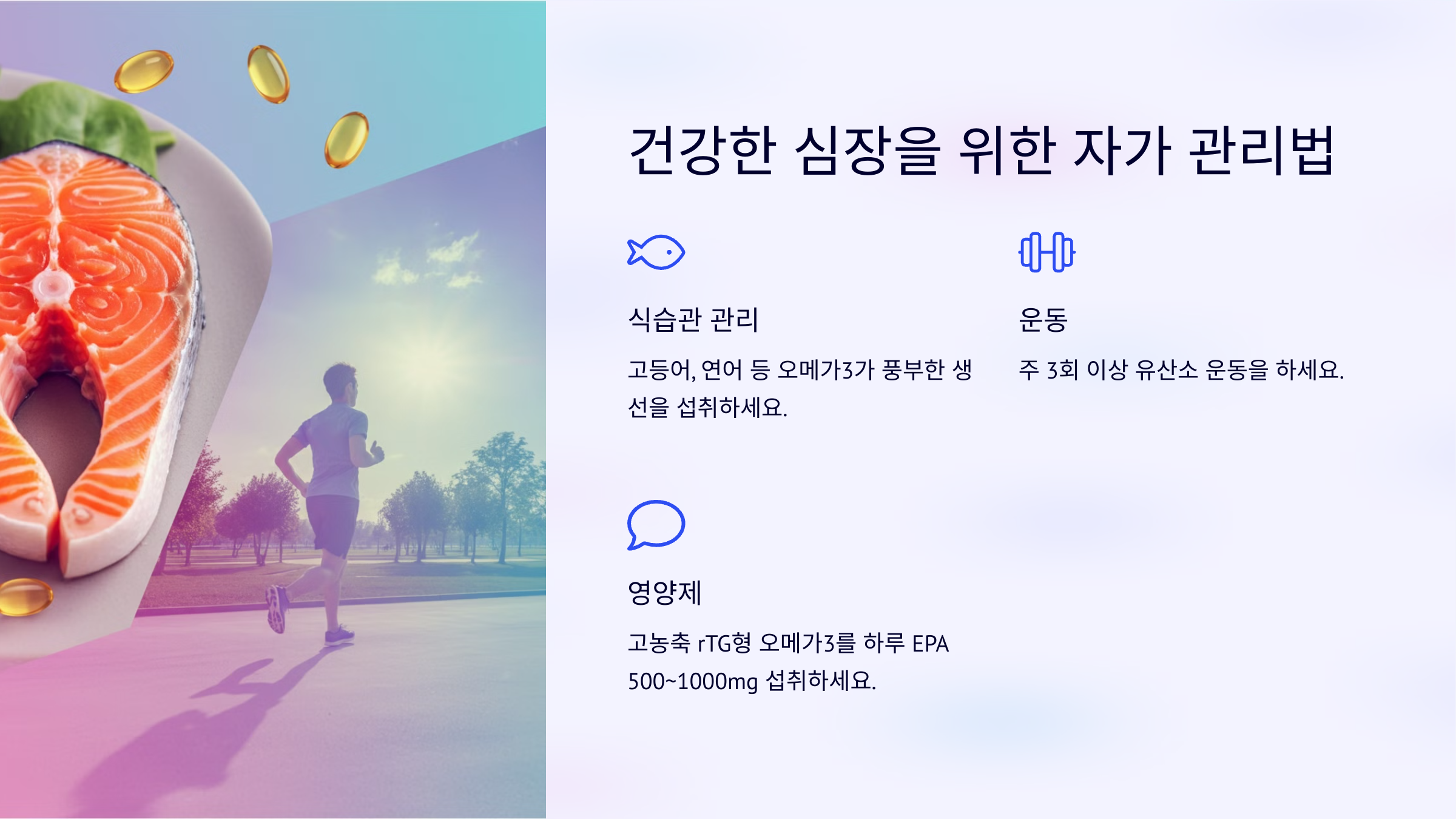 건강한 심장을 위한 자가 관리법

식습관 관리

고등어, 연어 등 오메가3가 풍부한 생선을 섭취하세요.

운동

주 3회 이상 유산소 운동을 하세요.

영양제

고농축 rTG형 오메가3를 하루 EPA 500~1000mg 섭취하세요.